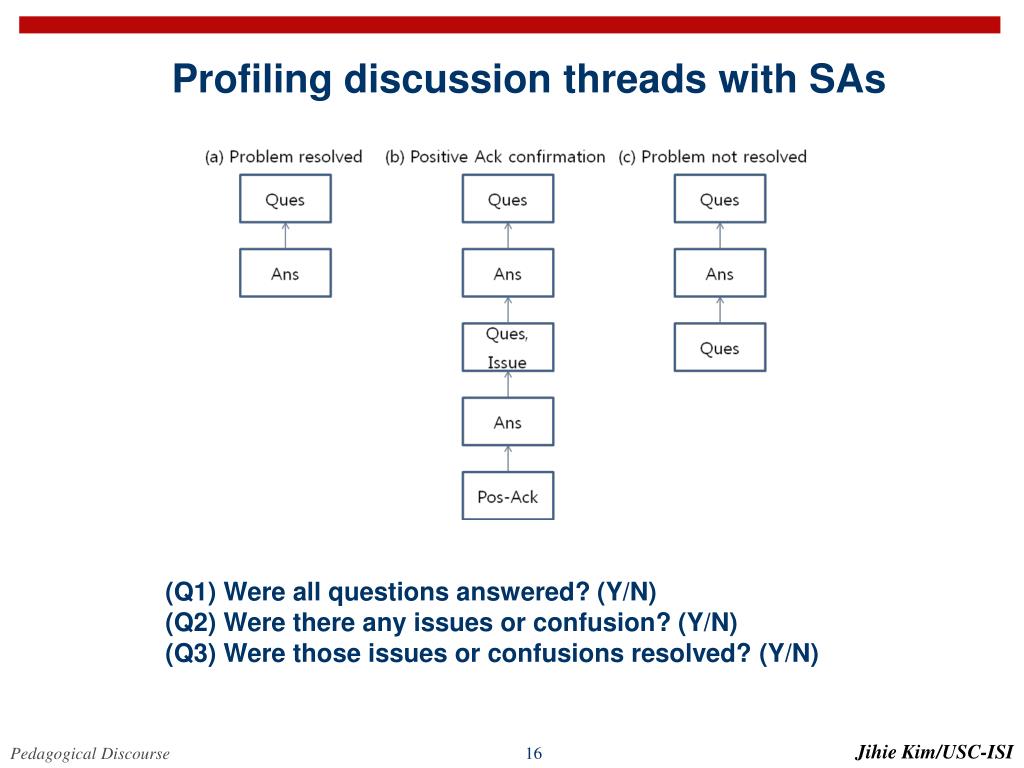 Profiling discussion threads with SAs

(a) Problem resolved

Ques

Ans

(b) Positive Ack confirmation

Ques

Ans

Ques, Issue

Ans

Pos-Ack

(c) Problem not resolved

Ques

Ans

Ques

(Q1) Were all questions answered? (Y/N)
(Q2) Were there any issues or confusion? (Y/N)
(Q3) Were those issues or confusions resolved? (Y/N)

Pedagogical Discourse

16

Jihie Kim/USC-ISI